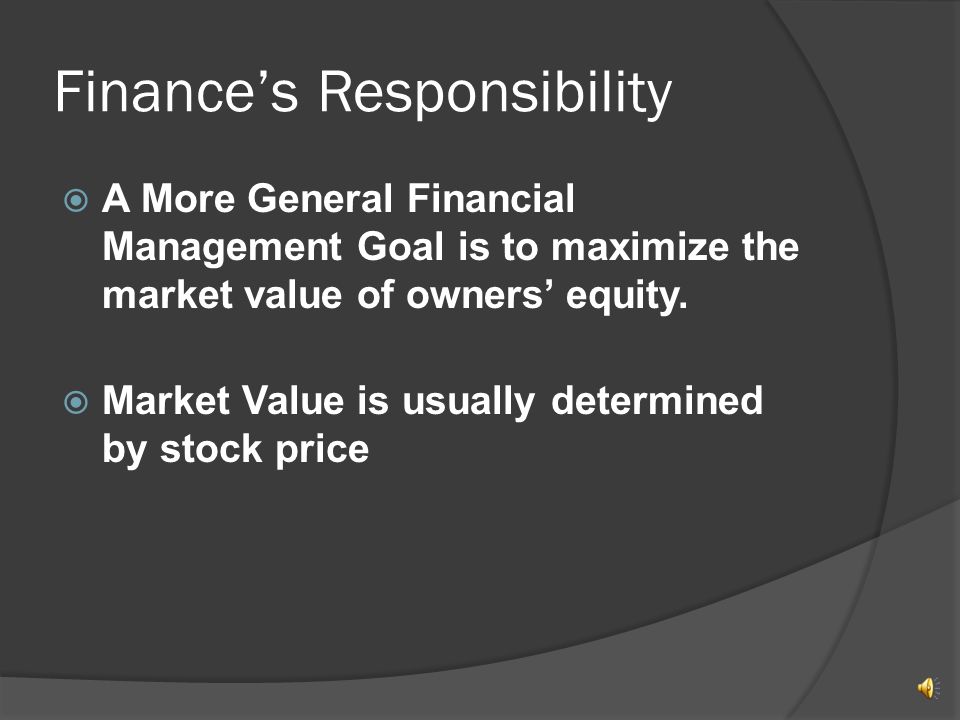 Finance’s Responsibility

A More General Financial Management Goal is to maximize the market value of owners’ equity.

Market Value is usually determined by stock price